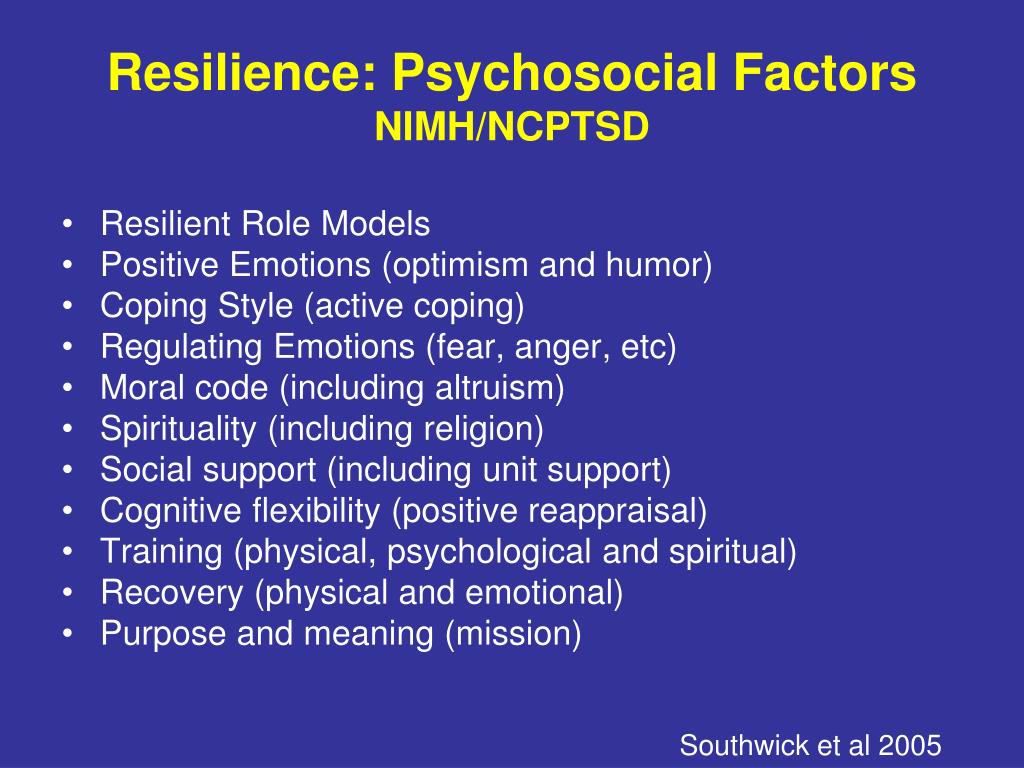 Resilience: Psychosocial Factors
NIMH/NCPTSD

• Resilient Role Models
• Positive Emotions (optimism and humor)
• Coping Style (active coping)
• Regulating Emotions (fear, anger, etc)
• Moral code (including altruism)
• Spirituality (including religion)
• Social support (including unit support)
• Cognitive flexibility (positive reappraisal)
• Training (physical, psychological and spiritual)
• Recovery (physical and emotional)
• Purpose and meaning (mission)

Southwick et al 2005